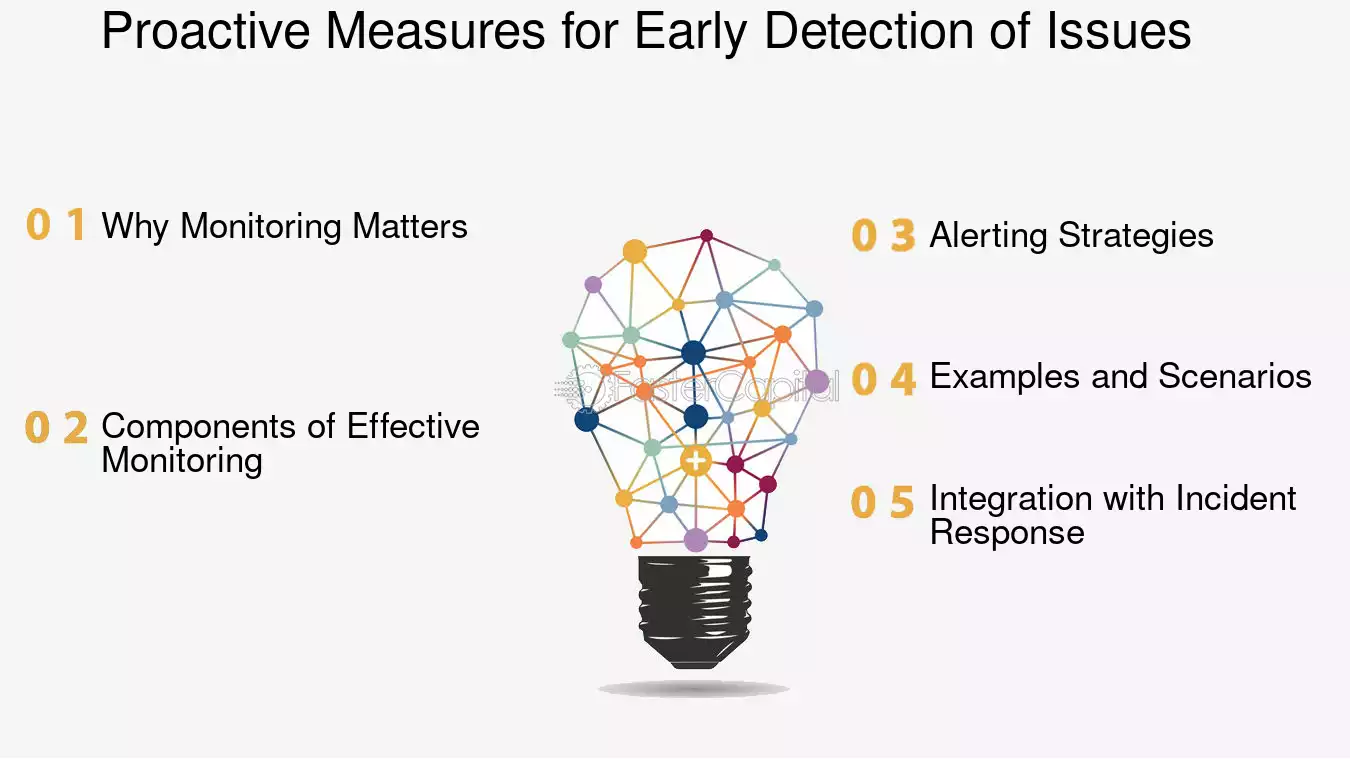 Proactive Measures for Early Detection of Issues

0 1 Why Monitoring Matters

0 2 Components of Effective Monitoring

FasterCapital

0 3 Alerting Strategies

0 4 Examples and Scenarios

0 5 Integration with Incident Response